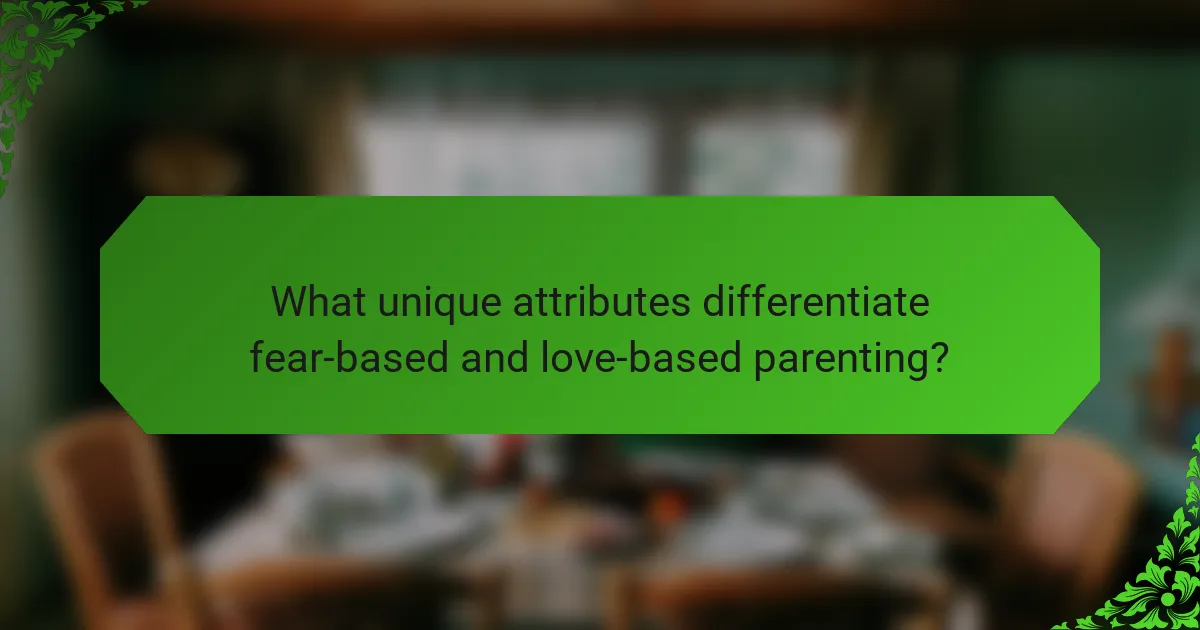 What unique attributes differentiate fear-based and love-based parenting?